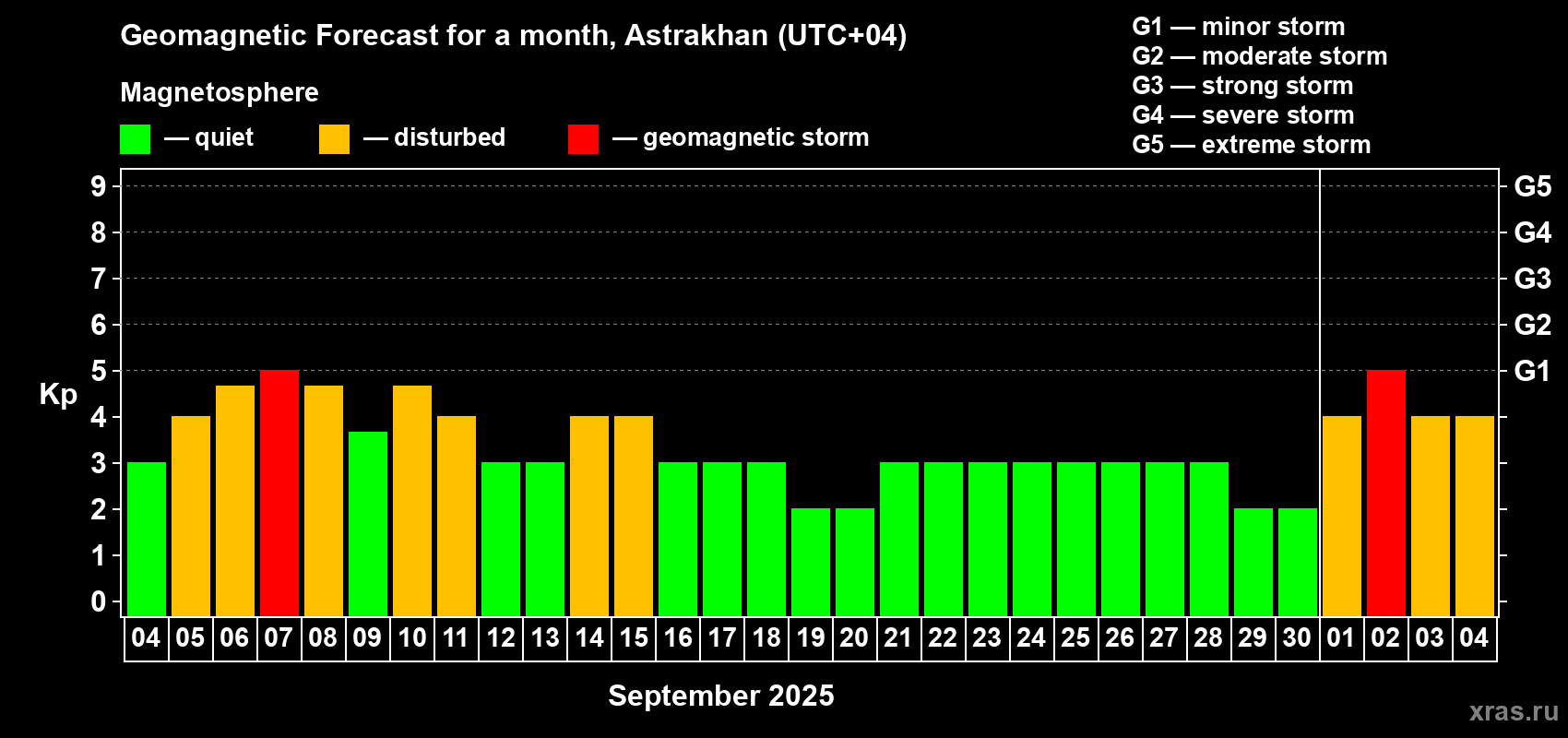 Geomagnetic Forecast for a month, Astrakhan (UTC+04)

Magnetosphere

— quiet — disturbed — geomagnetic storm

G1 — minor storm
G2 — moderate storm
G3 — strong storm
G4 — severe storm
G5 — extreme storm

Kp

9
8
7
6
5
4
3
2
1
0

G5
G4
G3
G2
G1

04 05 06 07 08 09 10 11 12 13 14 15 16 17 18 19 20 21 22 23 24 25 26 27 28 29 30 01 02 03 04

September 2025

xras.ru